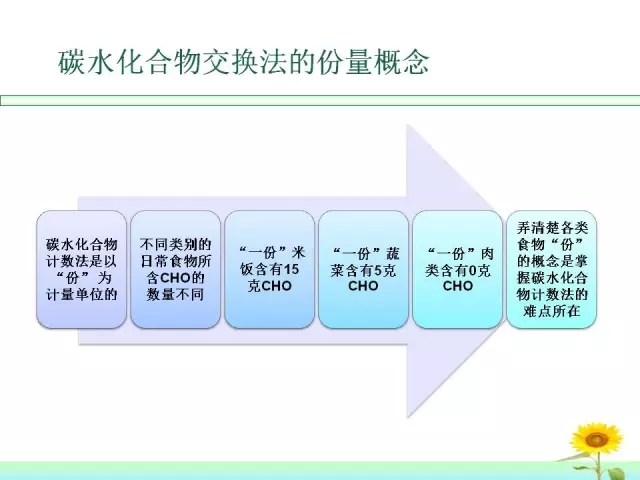 碳水化合物交换法的份量概念

碳水化合物计数法是以“份”为计量单位的

不同类别的日常食物所含CHO的数量不同

“一份”米饭含有15克CHO

“一份”蔬菜含有5克CHO

“一份”肉类含有0克CHO

弄清楚各类食物“份”的概念是掌握碳水化合物计数法的难点所在